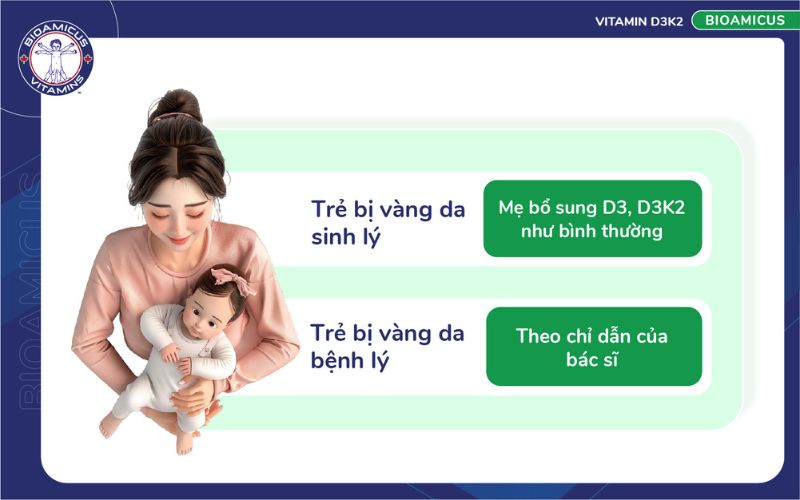 BIOAMICUS VITAMINS

VITAMIN D3K2 BIOAMICUS

BIOAMICUS

Trẻ bị vàng da sinh lý

Mẹ bổ sung D3, D3K2 như bình thường

Trẻ bị vàng da bệnh lý

Theo chỉ dẫn của bác sĩ